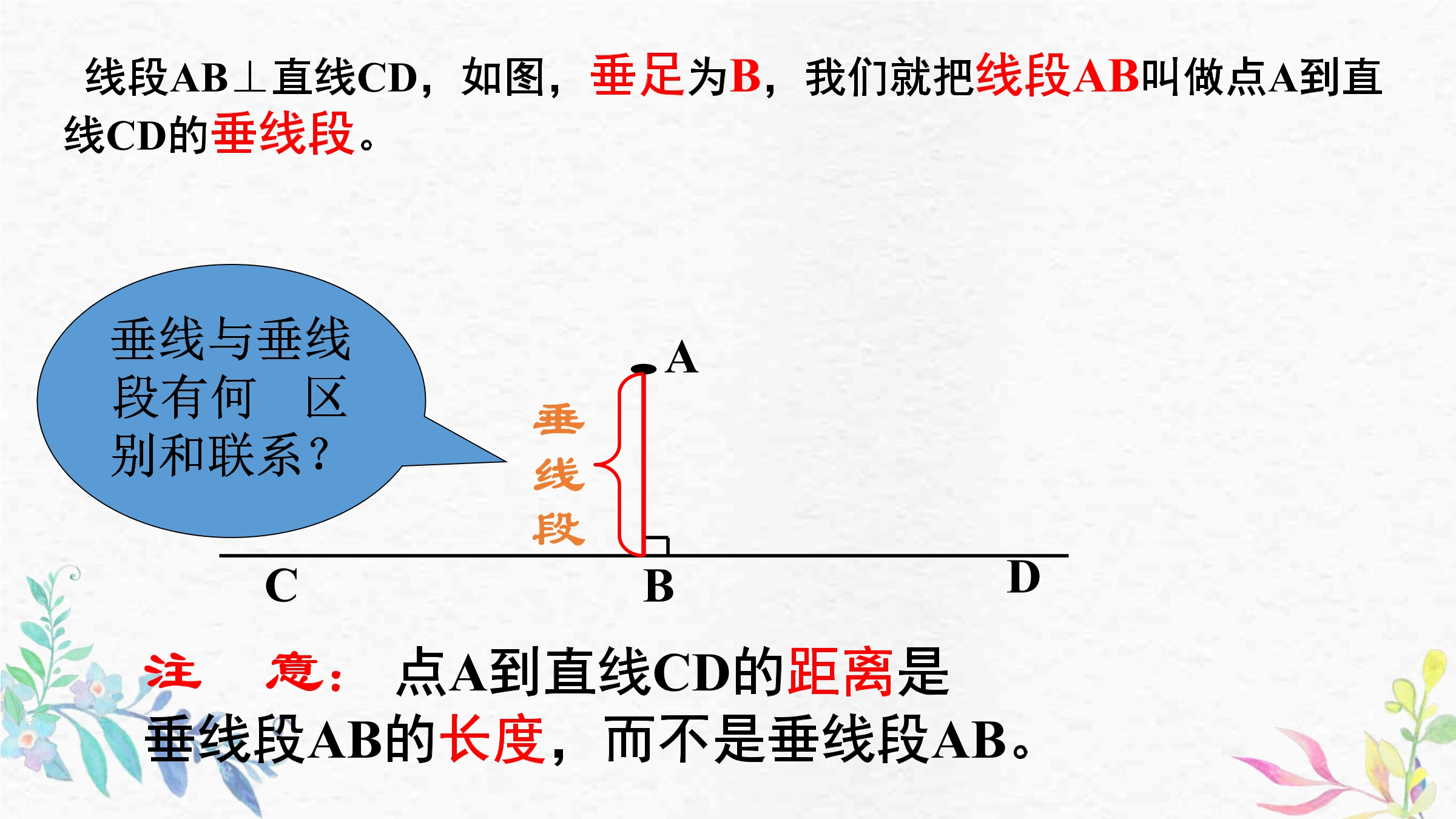 线段AB⊥直线CD，如图，垂足为B，我们就把线段AB叫做点A到直线CD的垂线段。

垂线与垂线段有何 区别和联系？

A

垂线段

C

B

D

注 意： 点A到直线CD的距离是垂线段AB的长度，而不是垂线段AB。